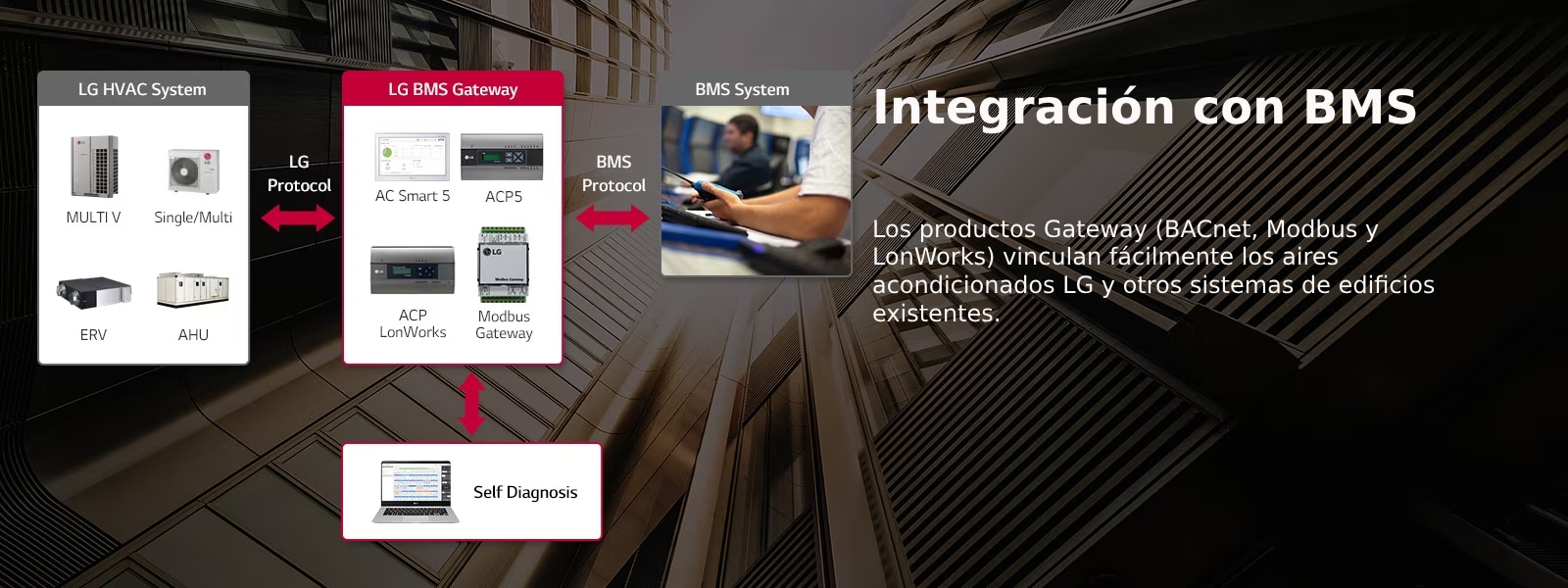 LG HVAC System

MULTI V

Single/Multi

ERV

AHU

LG
Protocol

LG BMS Gateway

AC Smart 5

ACP5

ACP
LonWorks

Modbus
Gateway

BMS
Protocol

BMS System

Self Diagnosis

Integración con BMS

Los productos Gateway (BACnet, Modbus y LonWorks) vinculan fácilmente los aires acondicionados LG y otros sistemas de edificios existentes.